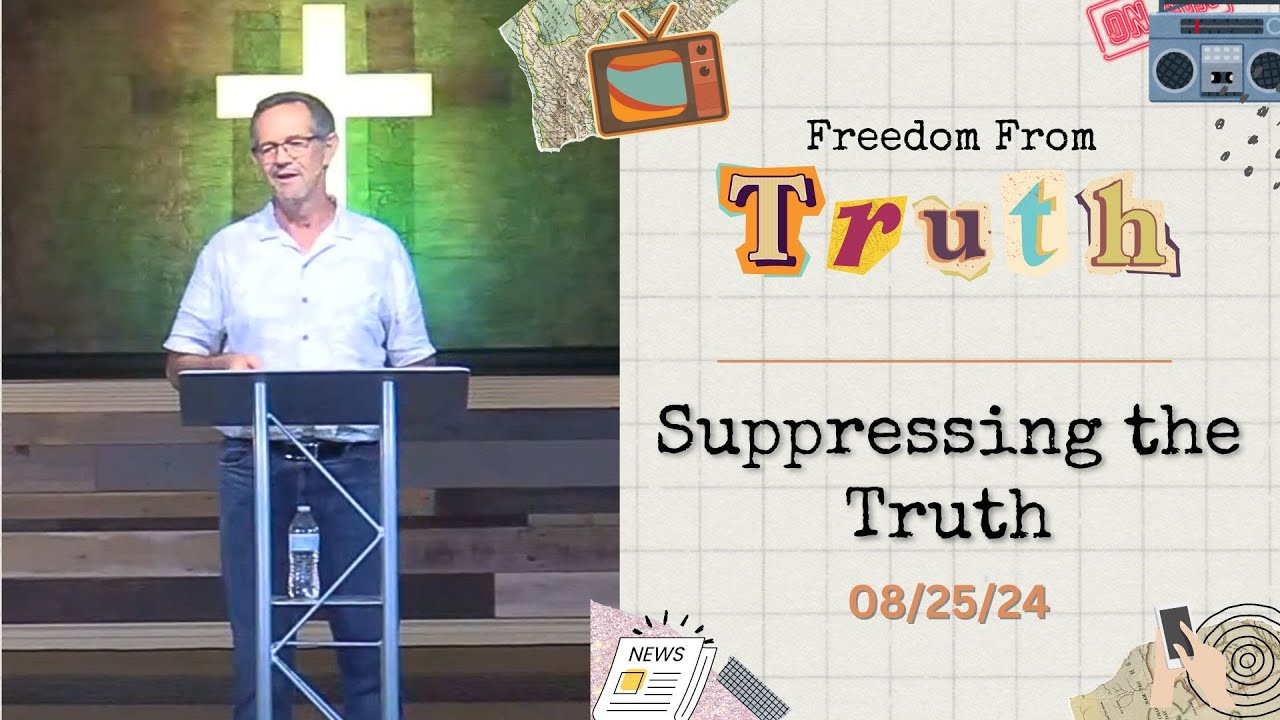 Freedom From
Truth

Suppressing the Truth

08/25/24

NEWS